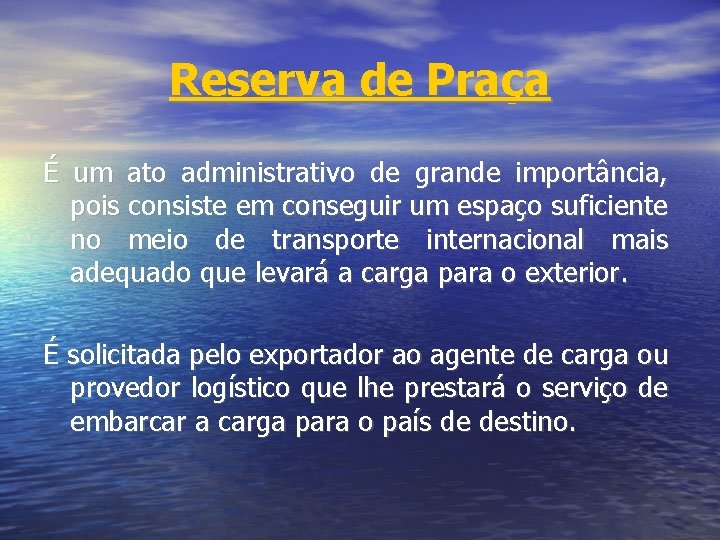 Reserva de Praça

É um ato administrativo de grande importância, pois consiste em conseguir um espaço suficiente no meio de transporte internacional mais adequado que levará a carga para o exterior.

É solicitada pelo exportador ao agente de carga ou provedor logístico que lhe prestará o serviço de embarcar a carga para o país de destino.